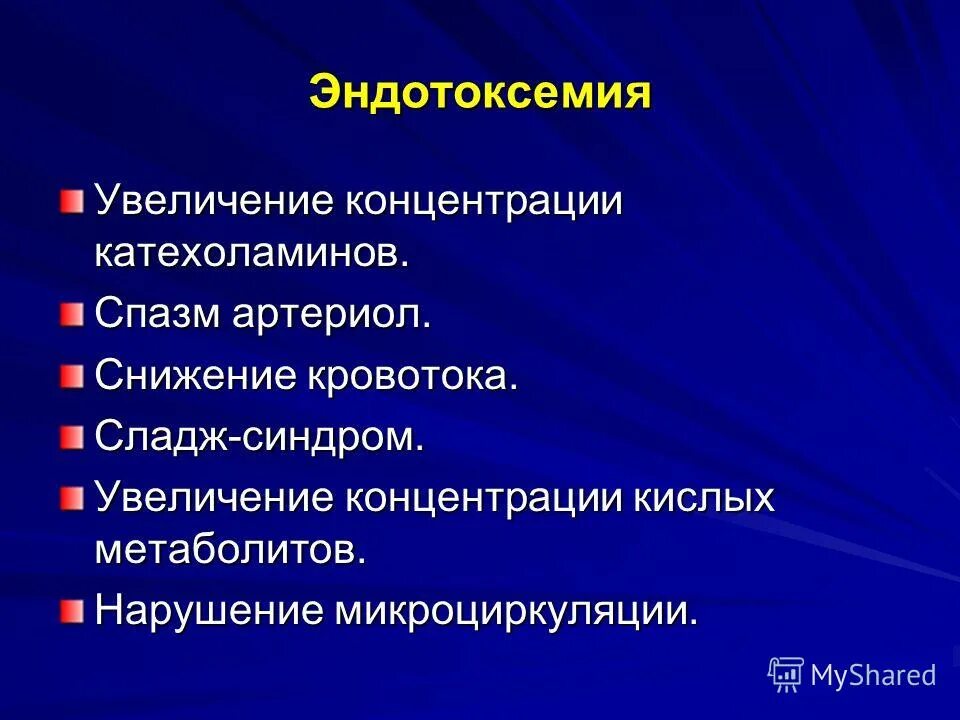 Эндотоксемия

Увеличение концентрации катехоламинов.

Спазм артериол.

Снижение кровотока.

Сладж-синдром.

Увеличение концентрации кислых метаболитов.

Нарушение микроциркуляции.

MyShared